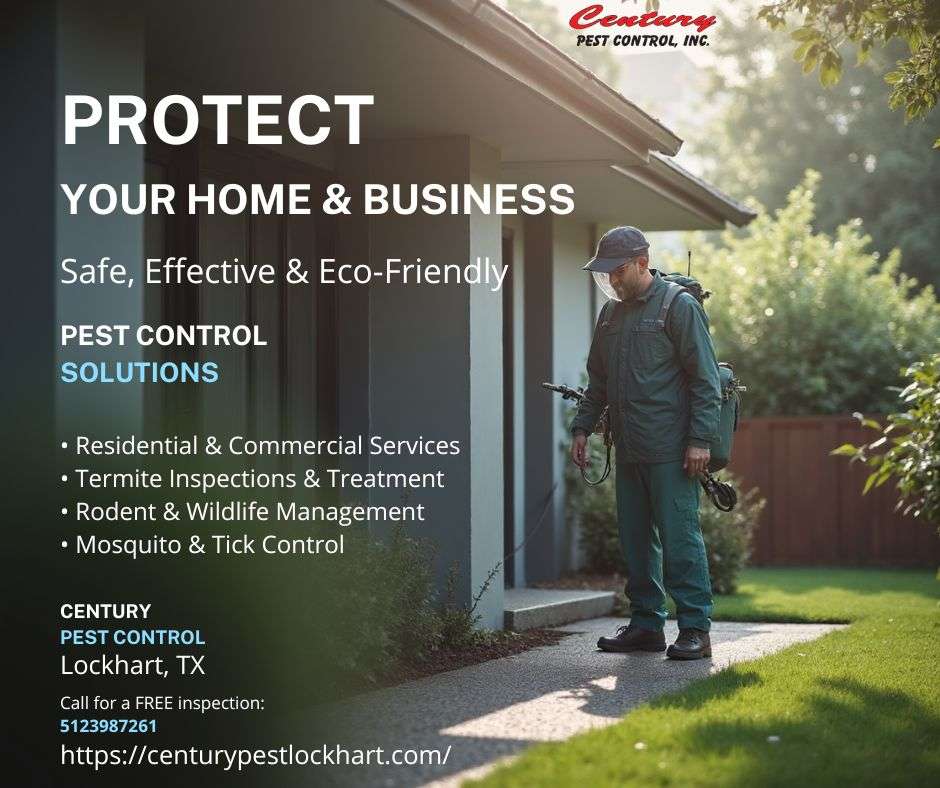 Century
PEST CONTROL, INC.

PROTECT

YOUR HOME & BUSINESS

Safe, Effective & Eco-Friendly

PEST CONTROL
SOLUTIONS

• Residential & Commercial Services
• Termite Inspections & Treatment
• Rodent & Wildlife Management
• Mosquito & Tick Control

CENTURY
PEST CONTROL
Lockhart, TX

Call for a FREE inspection:
5123987261
https://centurypestlockhart.com/